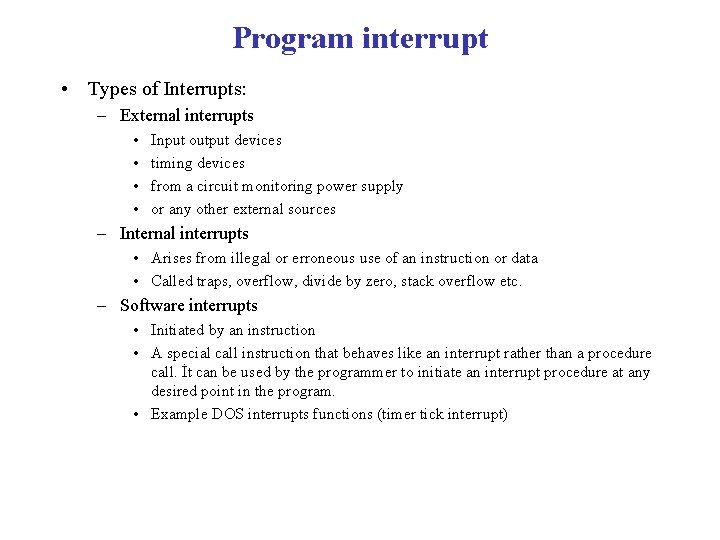 Program interrupt

• Types of Interrupts:
  – External interrupts
    • Input output devices
    • timing devices
    • from a circuit monitoring power supply
    • or any other external sources
  – Internal interrupts
    • Arises from illegal or erroneous use of an instruction or data
    • Called traps, overflow, divide by zero, stack overflow etc.
  – Software interrupts
    • Initiated by an instruction
    • A special call instruction that behaves like an interrupt rather than a procedure call. It can be used by the programmer to initiate an interrupt procedure at any desired point in the program.
    • Example DOS interrupts functions (timer tick interrupt)